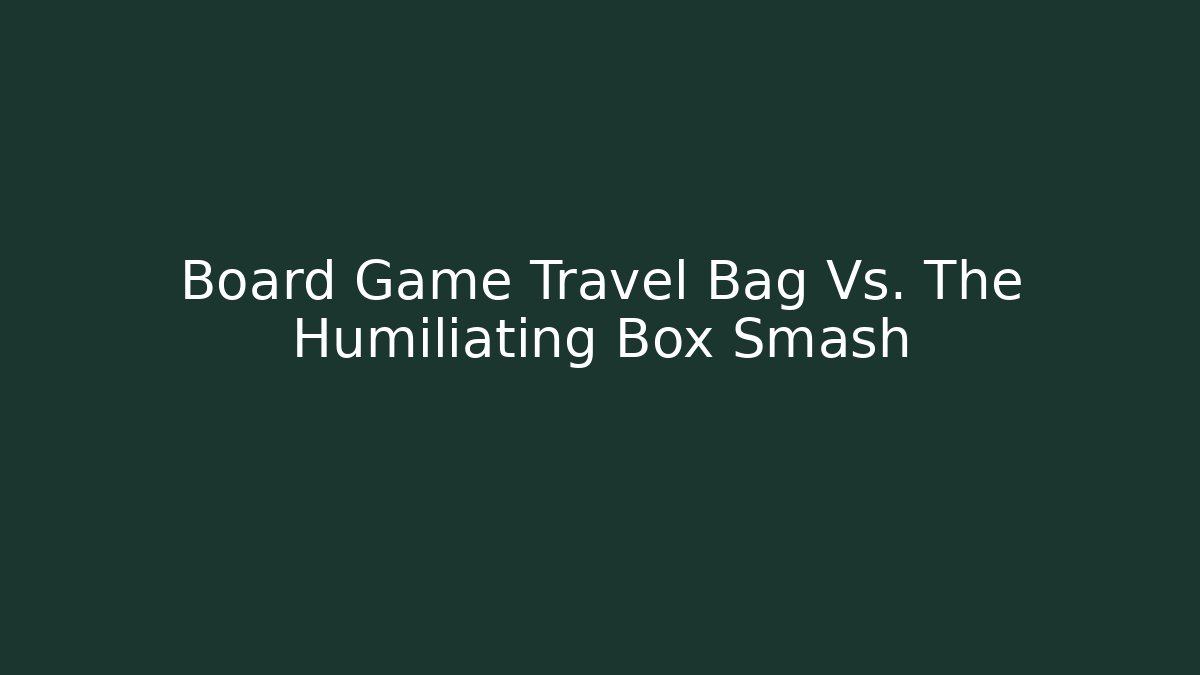 Board Game Travel Bag Vs. The Humiliating Box Smash